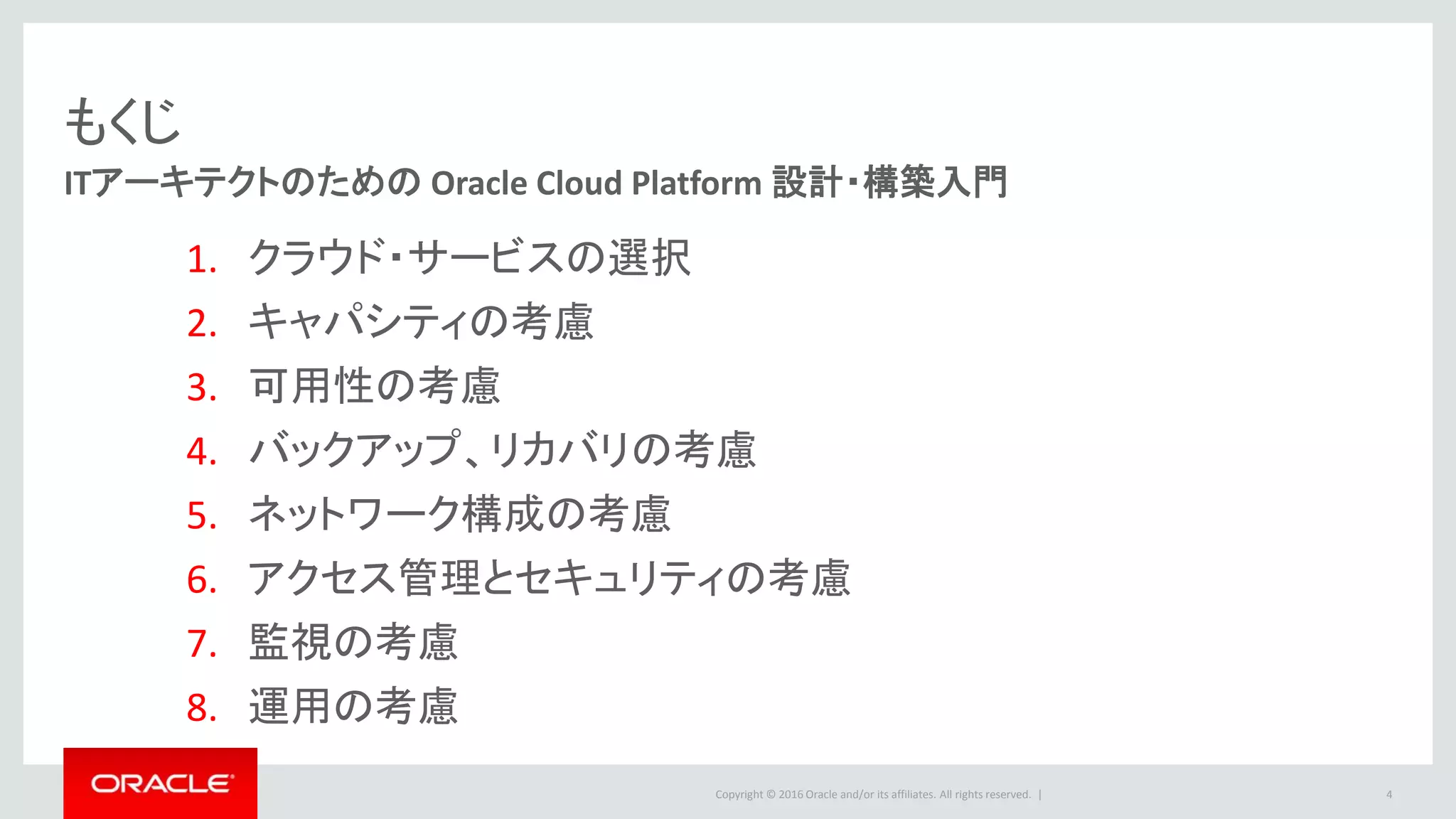 もくじ

ITアーキテクトのための Oracle Cloud Platform 設計・構築入門

1. クラウド・サービスの選択
2. キャパシティの考慮
3. 可用性の考慮
4. バックアップ、リカバリの考慮
5. ネットワーク構成の考慮
6. アクセス管理とセキュリティの考慮
7. 監視の考慮
8. 運用の考慮

ORACLE

Copyright © 2016 Oracle and/or its affiliates. All rights reserved. |

4